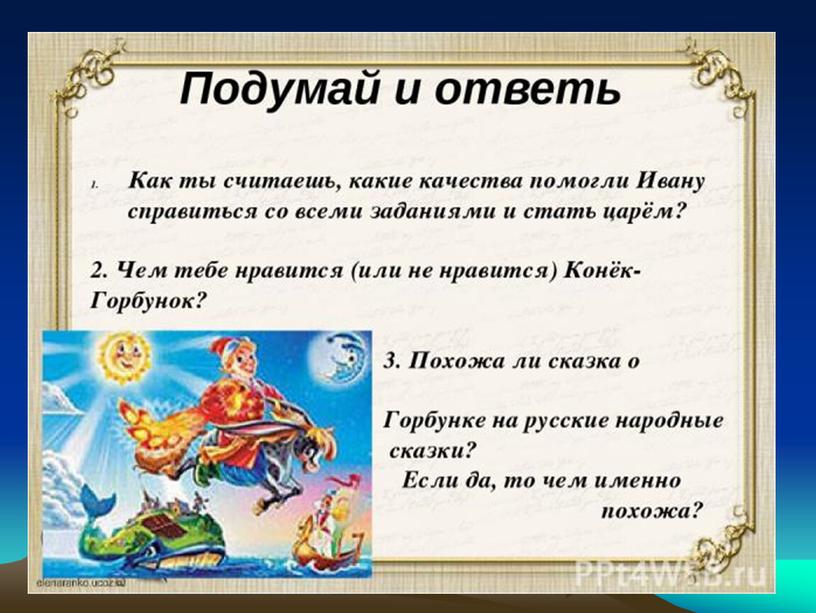 Подумай и ответь

1. Как ты считаешь, какие качества помогли Ивану справиться со всеми заданиями и стать царём?

2. Чем тебе нравится (или не нравится) Конёк-Горбунок?

3. Похожа ли сказка о

Горбунке на русские народные сказки?
Если да, то чем именно похожа?

elenaranko.ucoz.ru

PPt4WEB.ru